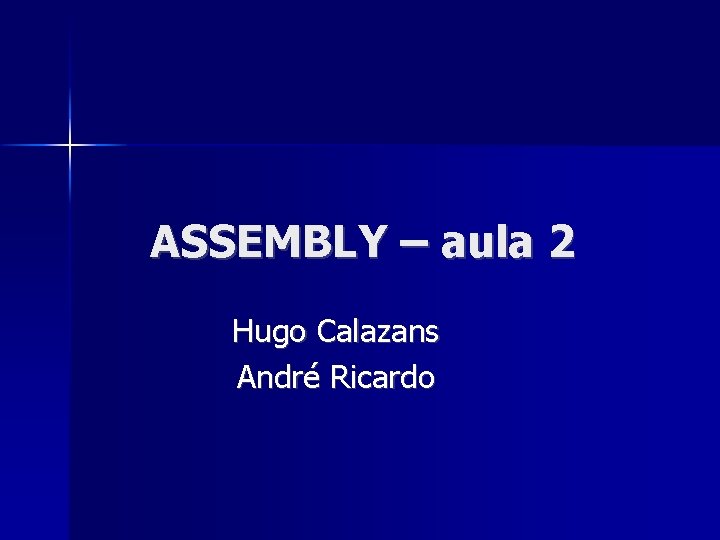 ASSEMBLY – aula 2

Hugo Calazans
André Ricardo